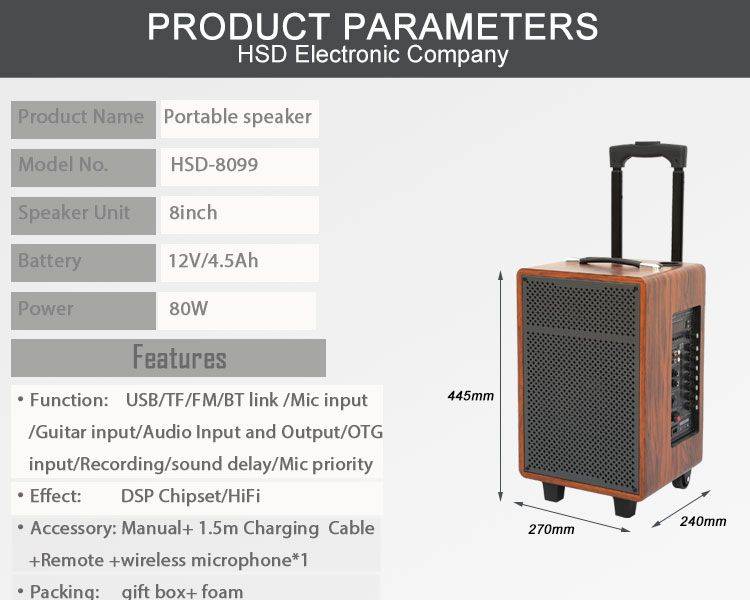 PRODUCT PARAMETERS
HSD Electronic Company

| Product Name | Portable speaker |
|---|---|
| Model No. | HSD-8099 |
| Speaker Unit | 8inch |
| Battery | 12V/4.5Ah |
| Power | 80W |

Features

• Function: USB/TF/FM/BT link /Mic input /Guitar input/Audio Input and Output/OTG input/Recording/sound delay/Mic priority

• Effect: DSP Chipset/HiFi

• Accessory: Manual+ 1.5m Charging Cable +Remote +wireless microphone*1

• Packing: gift box+ foam

445mm

270mm

240mm